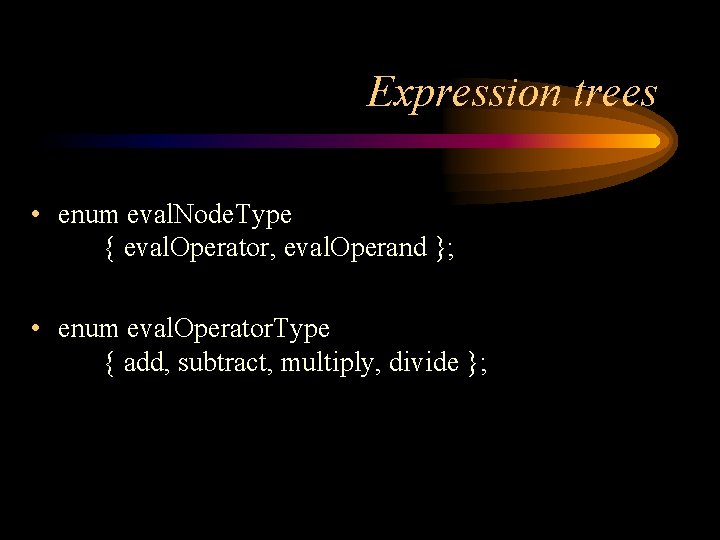 Expression trees

• enum evalNodeType
{ evalOperator, evalOperand };

• enum evalOperatorType
{ add, subtract, multiply, divide };